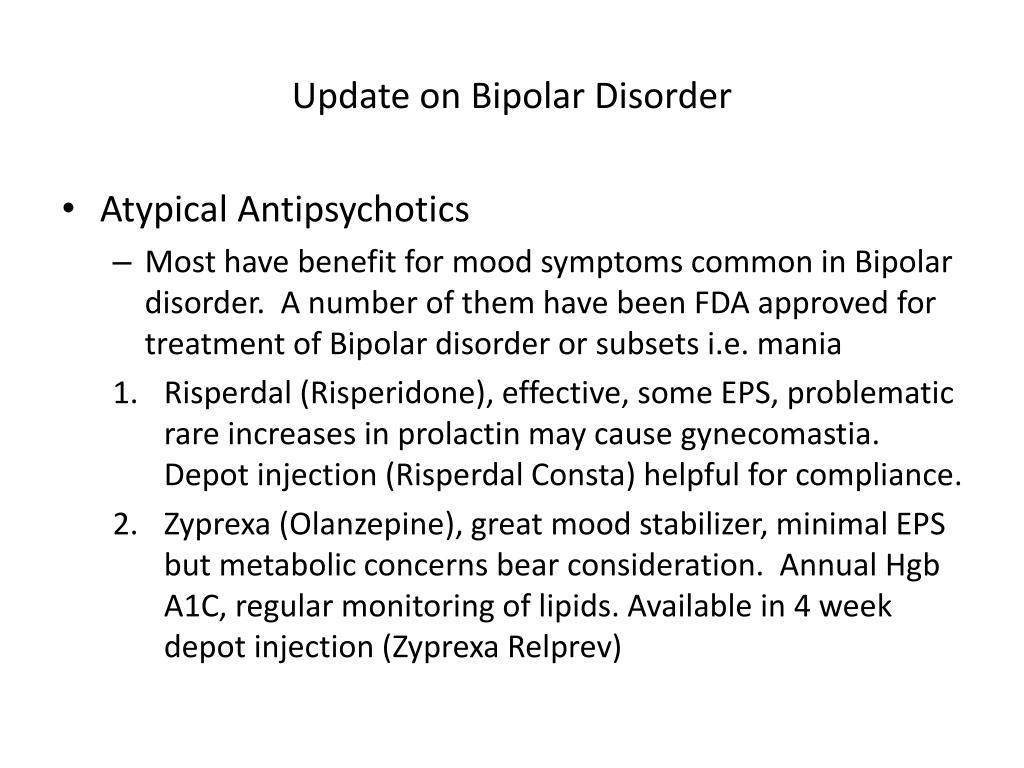 Update on Bipolar Disorder

• Atypical Antipsychotics

– Most have benefit for mood symptoms common in Bipolar disorder. A number of them have been FDA approved for treatment of Bipolar disorder or subsets i.e. mania

1. Risperdal (Risperidone), effective, some EPS, problematic rare increases in prolactin may cause gynecomastia. Depot injection (Risperdal Consta) helpful for compliance.

2. Zyprexa (Olanzepine), great mood stabilizer, minimal EPS but metabolic concerns bear consideration. Annual Hgb A1C, regular monitoring of lipids. Available in 4 week depot injection (Zyprexa Relprev)